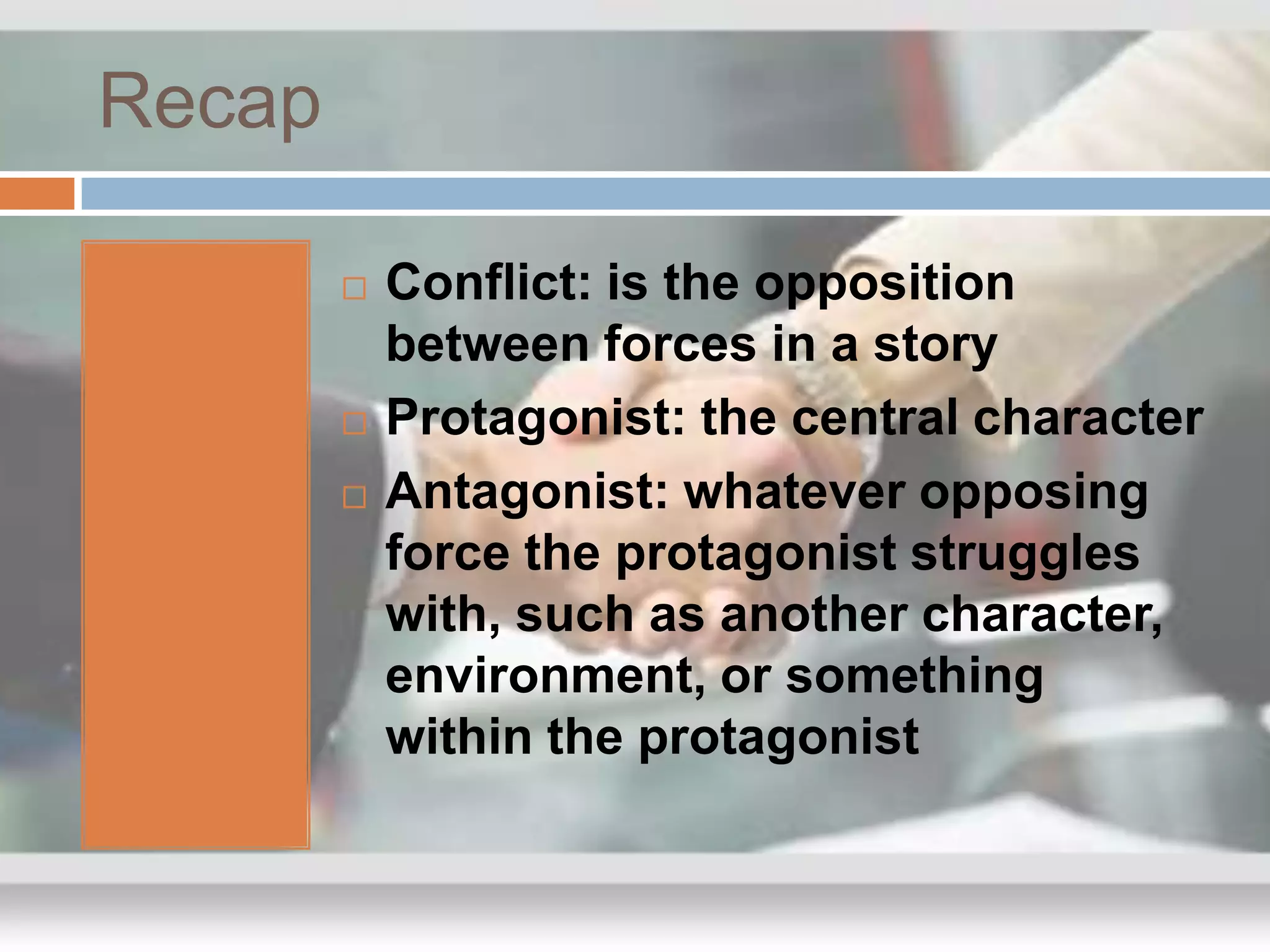 Recap

□ Conflict: is the opposition between forces in a story

□ Protagonist: the central character

□ Antagonist: whatever opposing force the protagonist struggles with, such as another character, environment, or something within the protagonist